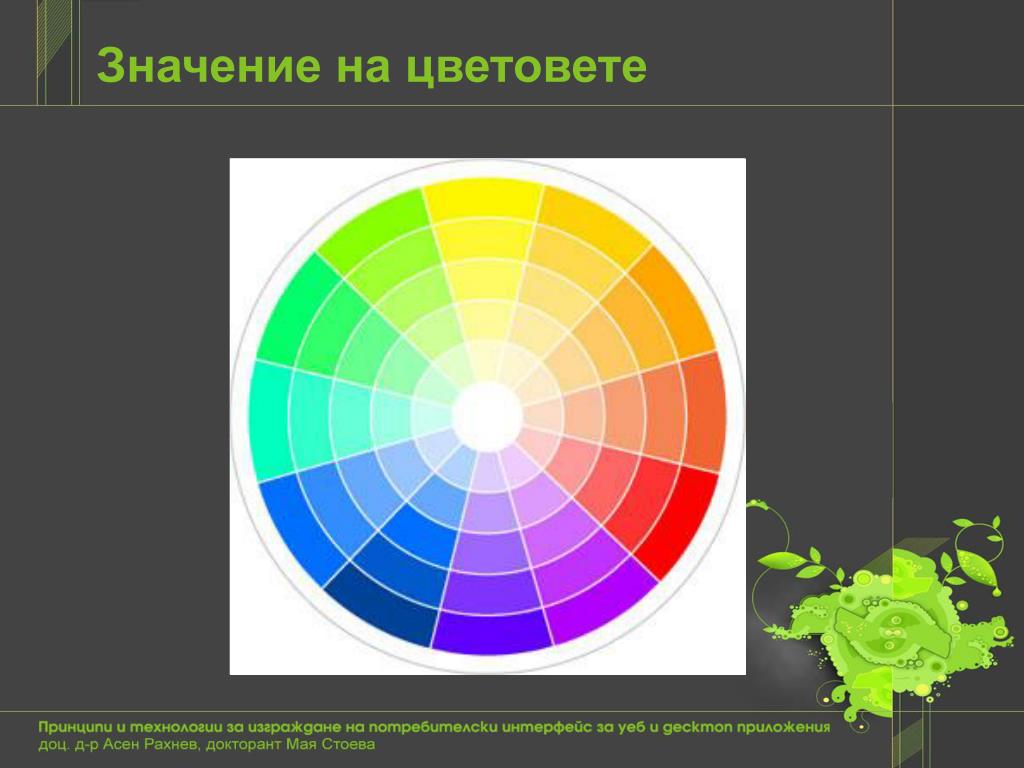 Значение на цветовете

Принципи и технологии за изграждане на потребителски интерфейс за уеб и десктоп приложения
доц. д-р Асен Рахнев, докторант Мая Стоева